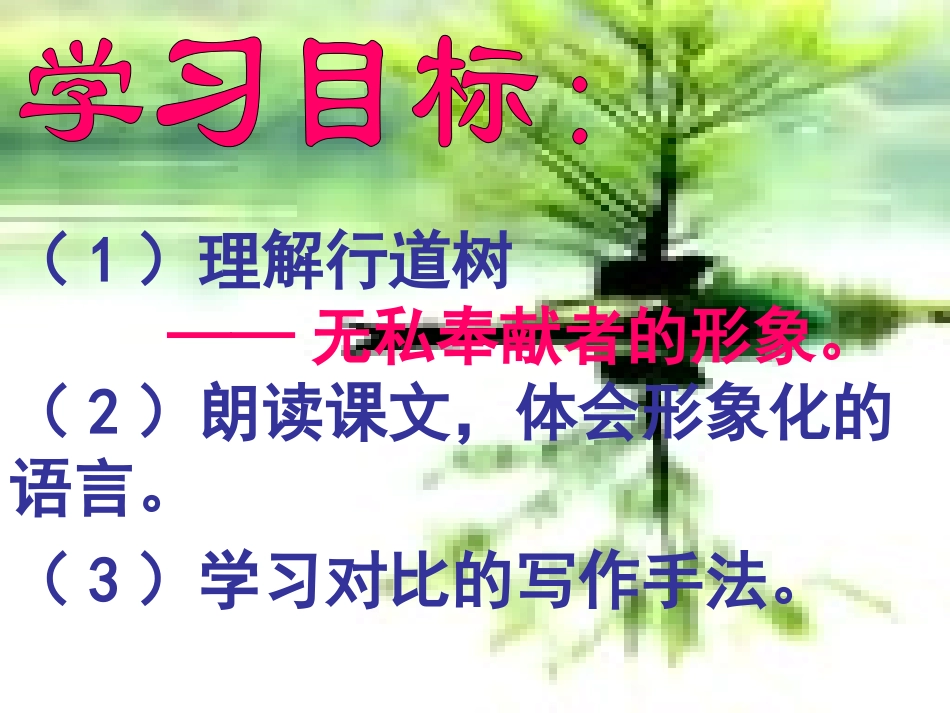 学习目标：

（1）理解行道树
——无私奉献者的形象。

（2）朗读课文，体会形象化的语言。

（3）学习对比的写作手法。